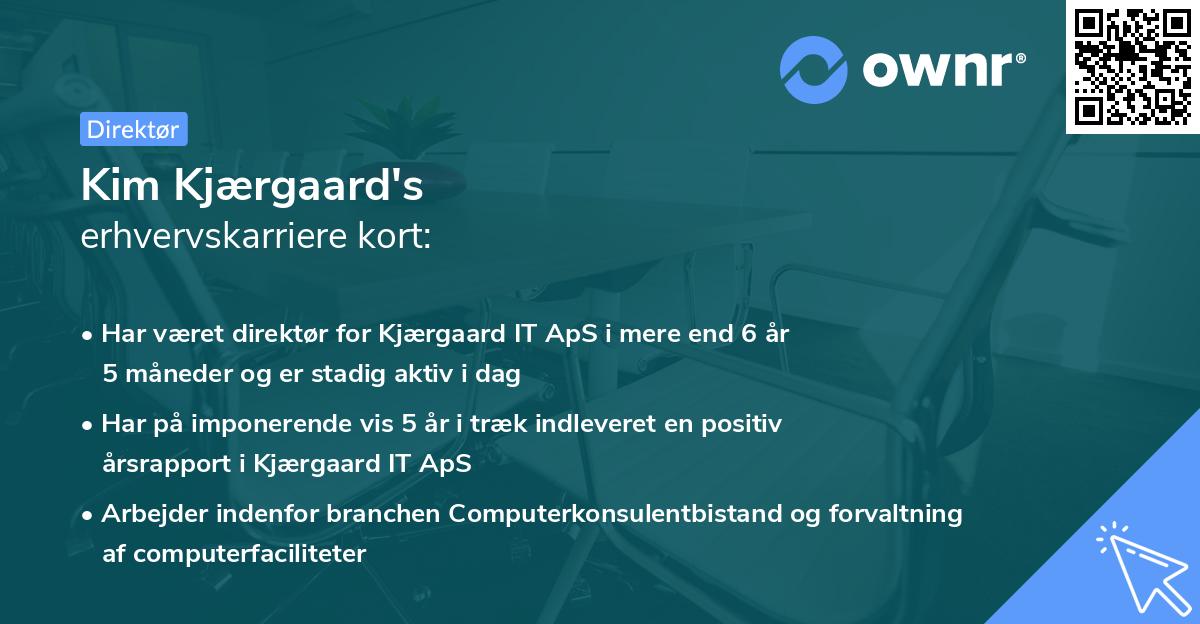 ownr®

Direktør

Kim Kjærgaard's
erhvervskarriere kort:

• Har været direktør for Kjærgaard IT ApS i mere end 6 år 5 måneder og er stadig aktiv i dag

• Har på imponerende vis 5 år i træk indleveret en positiv årsrapport i Kjærgaard IT ApS

• Arbejder indenfor branchen Computerkonsulentbistand og forvaltning af computerfaciliteter